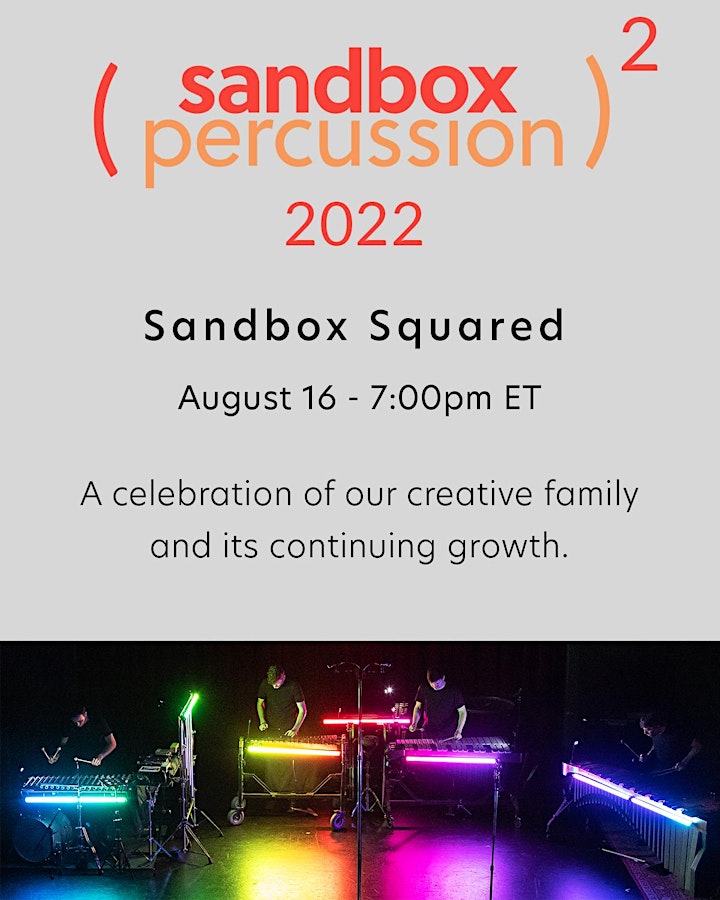 ( sandbox percussion )$^2$

2022

Sandbox Squared

August 16 - 7:00pm ET

A celebration of our creative family and its continuing growth.